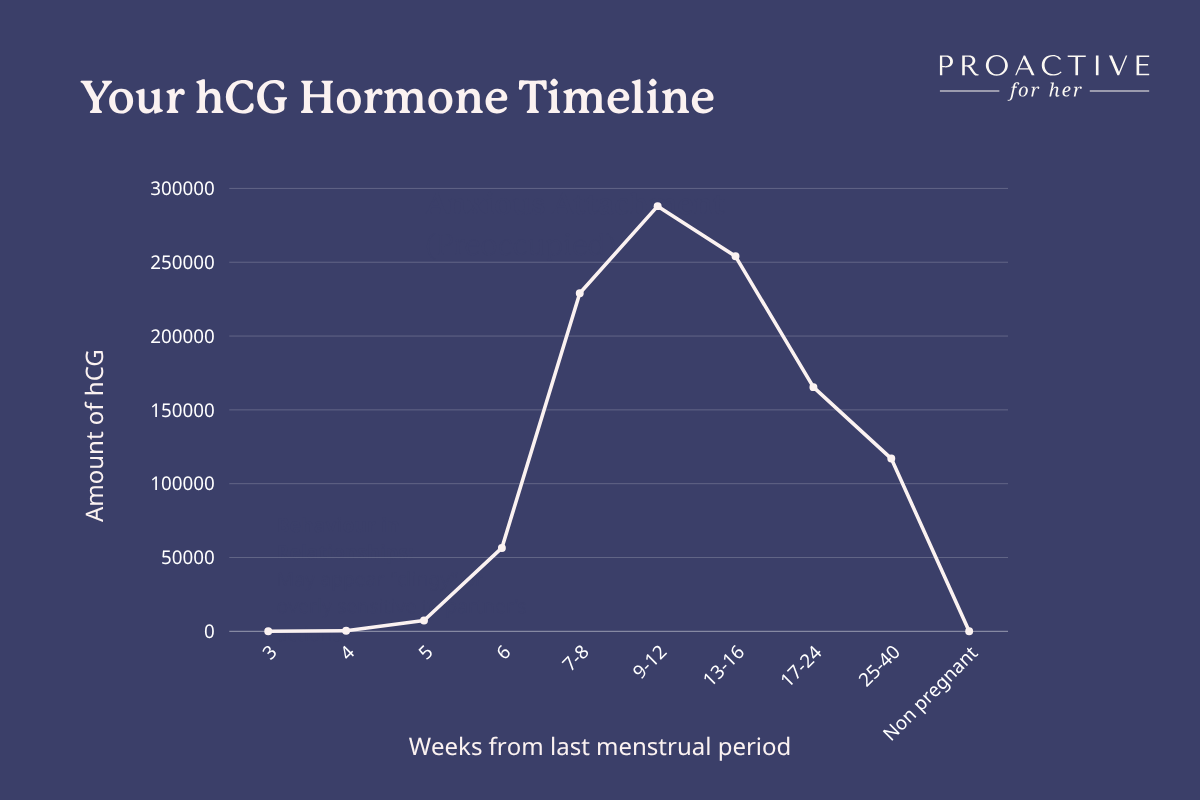 Your hCG Hormone Timeline

PROACTIVE
for her

Amount of hCG

300000
250000
200000
150000
100000
50000
0

3
4
5
6
7-8
9-12
13-16
17-24
25-40
Non pregnant

Weeks from last menstrual period